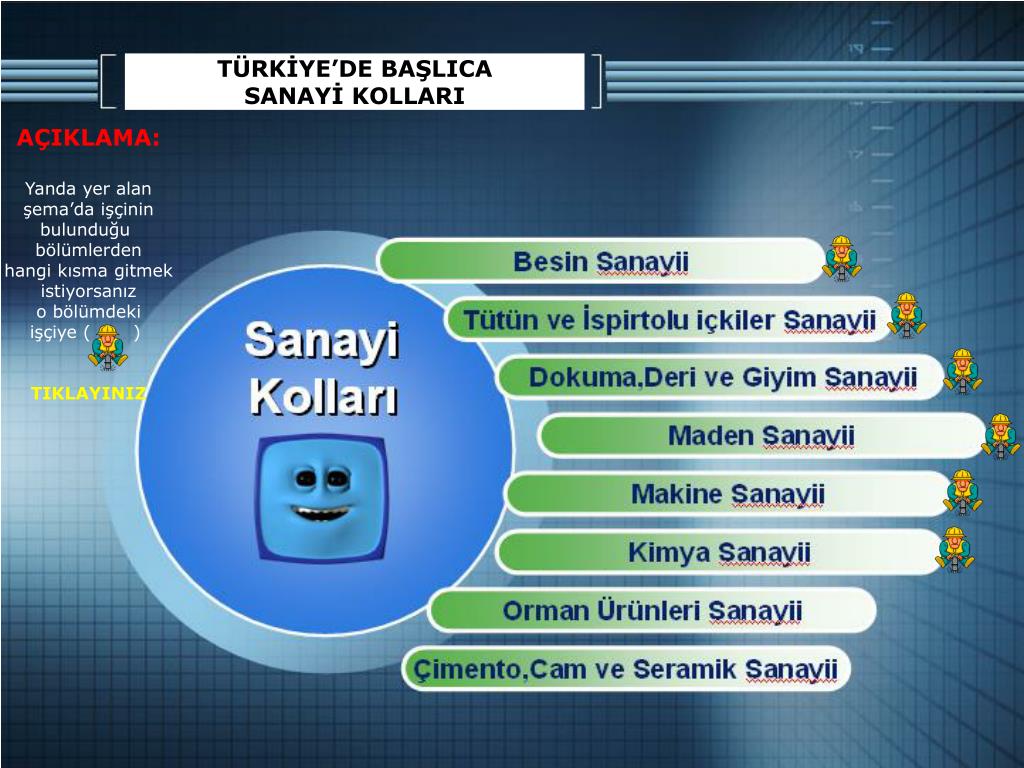 TÜRKİYE’DE BAŞLICA SANAYİ KOLLARI

AÇIKLAMA:

Yanda yer alan şema’da işçinin bulunduğu bölümlerden hangi kısma gitmek istiyorsanız o bölümdeki işçiye ( )

TIKLAYINIZ

Sanayi Kolları

Besin Sanayii

Tütün ve İspirtolu içkiler Sanayii

Dokuma,Deri ve Giyim Sanayii

Maden Sanayii

Makine Sanayii

Kimya Sanayii

Orman Ürünleri Sanayii

Çimento,Cam ve Seramik Sanayii